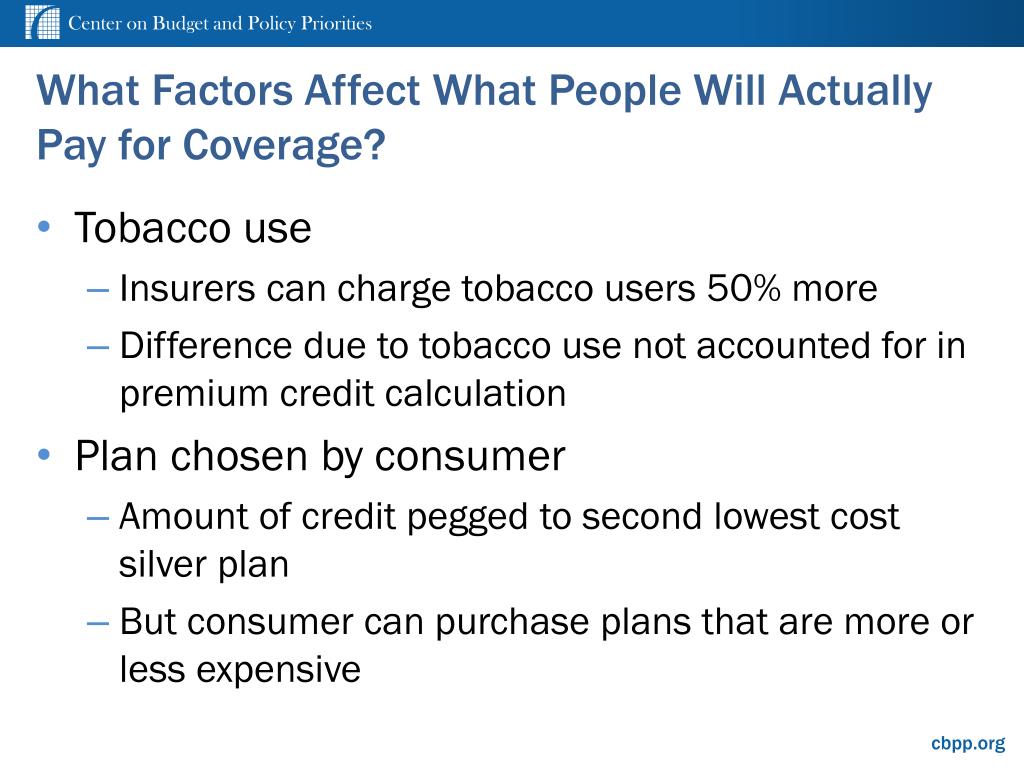 Center on Budget and Policy Priorities

What Factors Affect What People Will Actually Pay for Coverage?

• Tobacco use
– Insurers can charge tobacco users 50% more
– Difference due to tobacco use not accounted for in premium credit calculation
• Plan chosen by consumer
– Amount of credit pegged to second lowest cost silver plan
– But consumer can purchase plans that are more or less expensive

cbpp.org